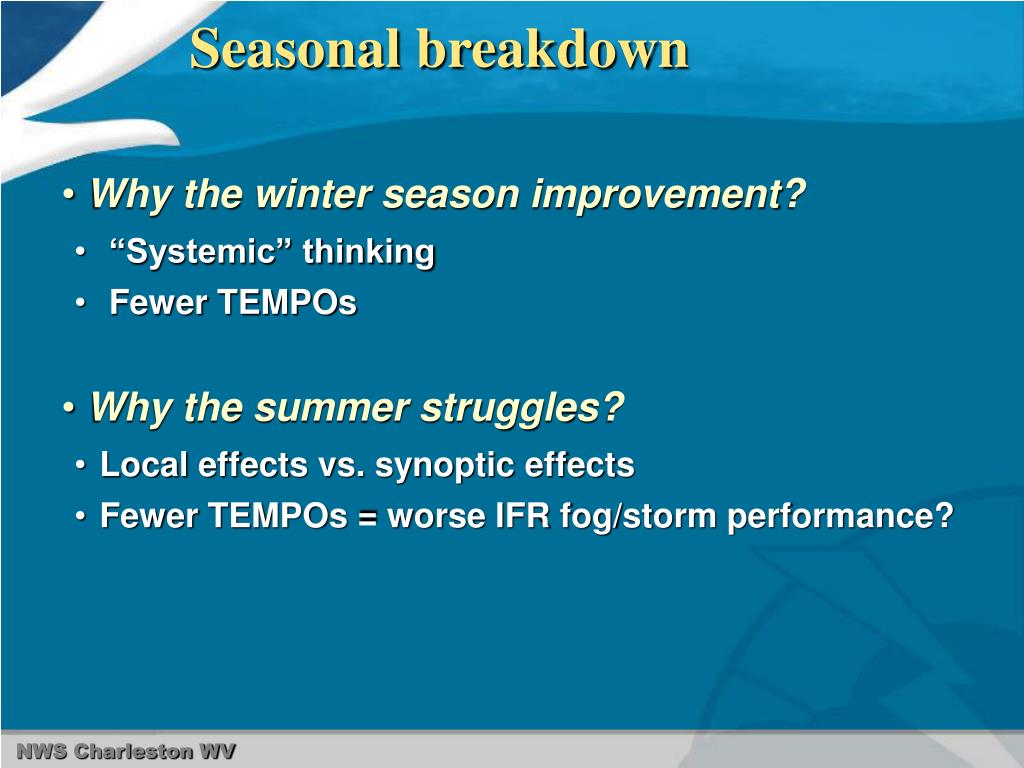 Seasonal breakdown

• Why the winter season improvement?
• “Systemic” thinking
• Fewer TEMPOs

• Why the summer struggles?
• Local effects vs. synoptic effects
• Fewer TEMPOs = worse IFR fog/storm performance?

NWS Charleston WV